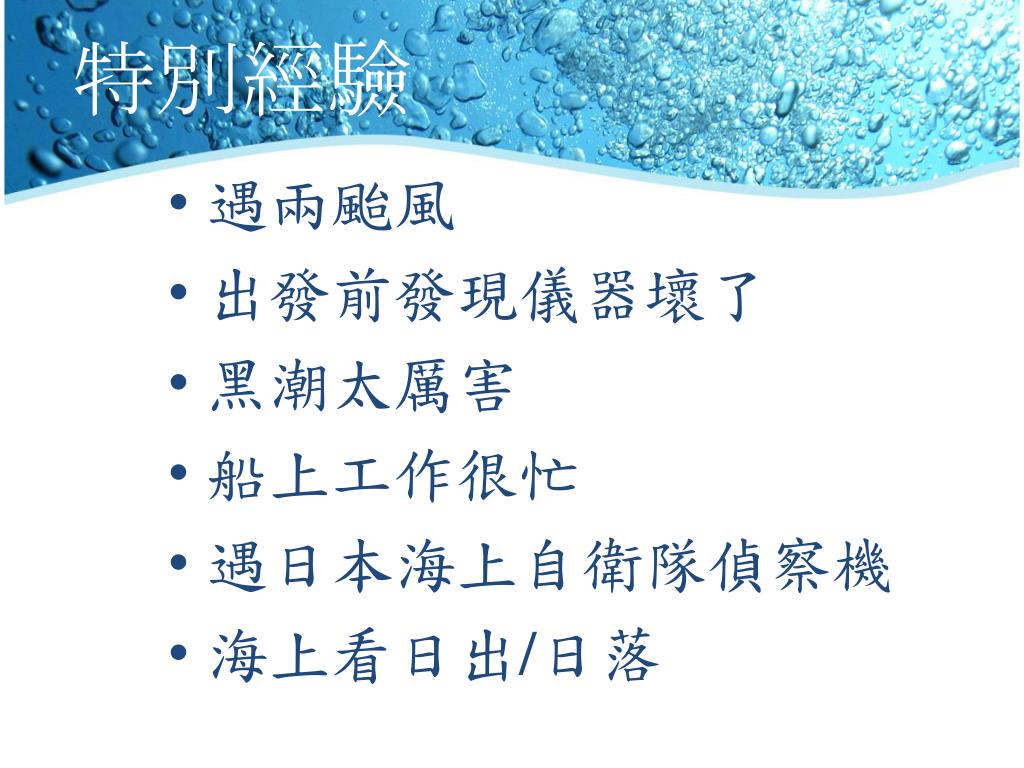 特別經驗

• 遇兩颱風
• 出發前發現儀器壞了
• 黑潮太厲害
• 船上工作很忙
• 遇日本海上自衛隊偵察機
• 海上看日出/日落